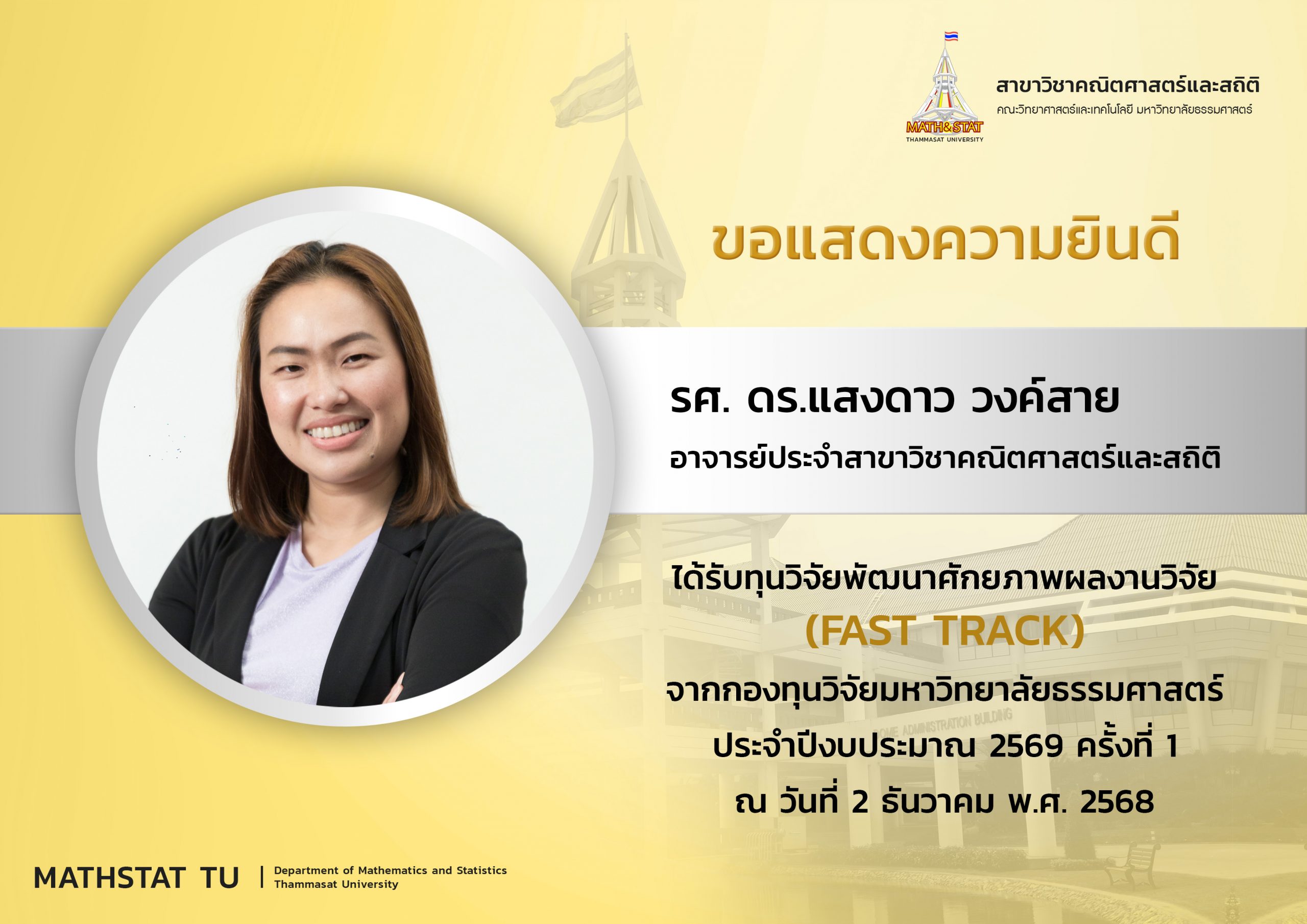 MATH&STAT
THAMMASAT UNIVERSITY

สาขาวิชาคณิตศาสตร์และสถิติ
คณะวิทยาศาสตร์และเทคโนโลยี มหาวิทยาลัยธรรมศาสตร์

ขอแสดงความยินดี

รศ. ดร.แสงดาว วงค์สาย
อาจารย์ประจำสาขาวิชาคณิตศาสตร์และสถิติ

ได้รับทุนวิจัยพัฒนาศักยภาพผลงานวิจัย
(FAST TRACK)
จากกองทุนวิจัยมหาวิทยาลัยธรรมศาสตร์
ประจำปีงบประมาณ 2569 ครั้งที่ 1
ณ วันที่ 2 ธันวาคม พ.ศ. 2568

DOME ADMINISTRATION BUILDING

MATHSTAT TU | Department of Mathematics and Statistics
Thammasat University